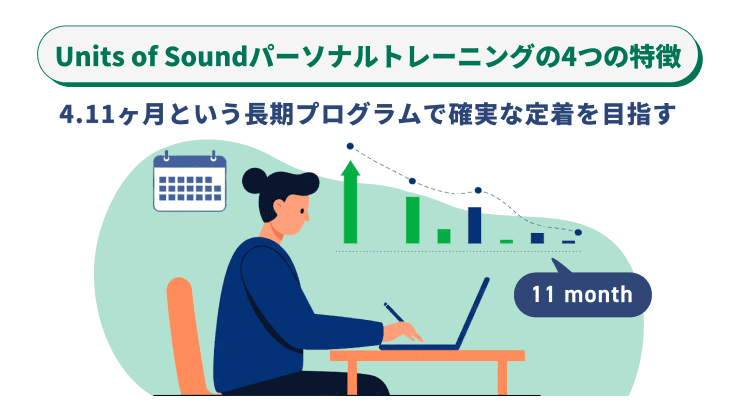 Units of Soundパーソナルトレーニングの4つの特徴

4.11ヶ月という長期プログラムで確実な定着を目指す

11 month